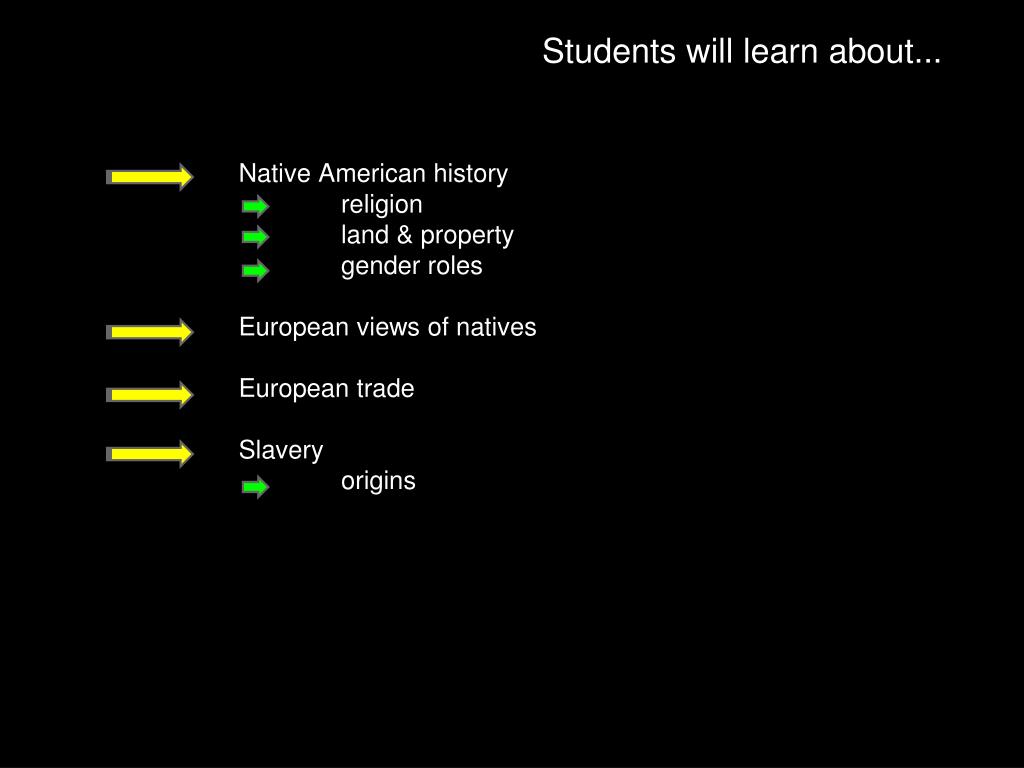 Students will learn about...

Native American history
religion
land & property
gender roles

European views of natives

European trade

Slavery
origins